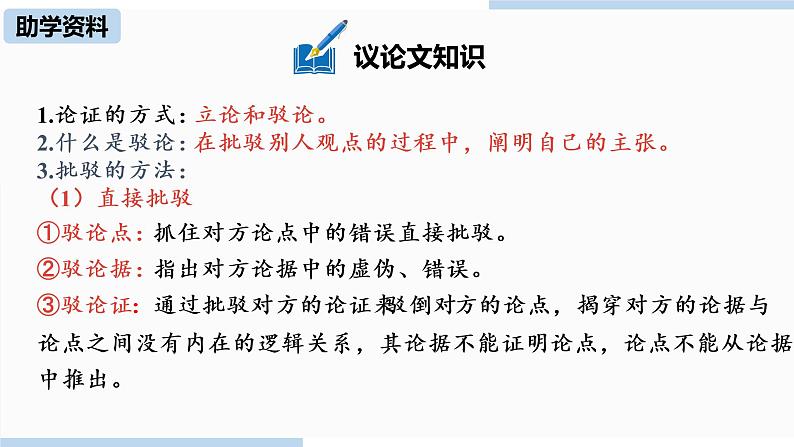 助学资料

议论文知识

1.论证的方式：立论和驳论。
2.什么是驳论：在批驳别人观点的过程中，阐明自己的主张。
3.批驳的方法：
（1）直接批驳
①驳论点：抓住对方论点中的错误直接批驳。
②驳论据：指出对方论据中的虚伪、错误。
③驳论证：通过批驳对方的论证来驳倒对方的论点，揭穿对方的论据与论点之间没有内在的逻辑关系，其论据不能证明论点，论点不能从论据中推出。